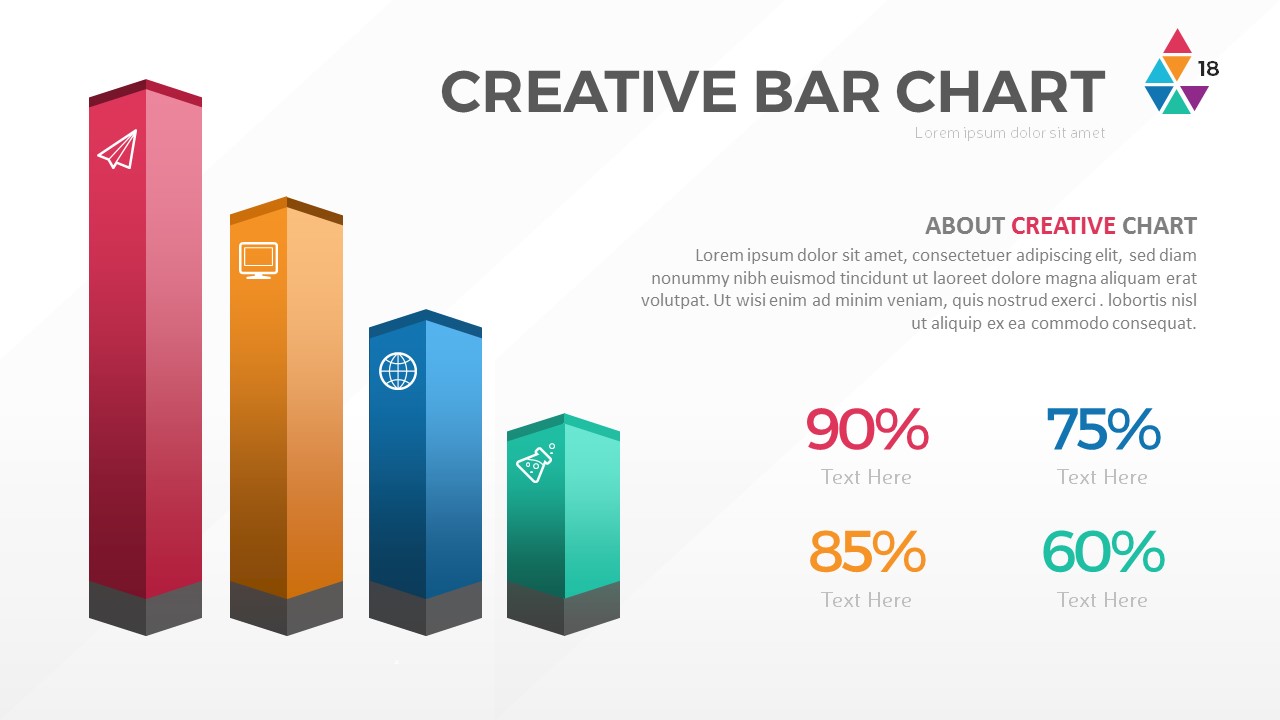 CREATIVE BAR CHART

18

Lorem ipsum dolor sit amet

ABOUT CREATIVE CHART

Lorem ipsum dolor sit amet, consectetuer adipiscing elit, sed diam nonummy nibh euismod tincidunt ut laoreet dolore magna aliquam erat volutpat. Ut wisi enim ad minim veniam, quis nostrud exerci . lobortis nisl ut aliquip ex ea commodo consequat.

90%
Text Here

75%
Text Here

85%
Text Here

60%
Text Here